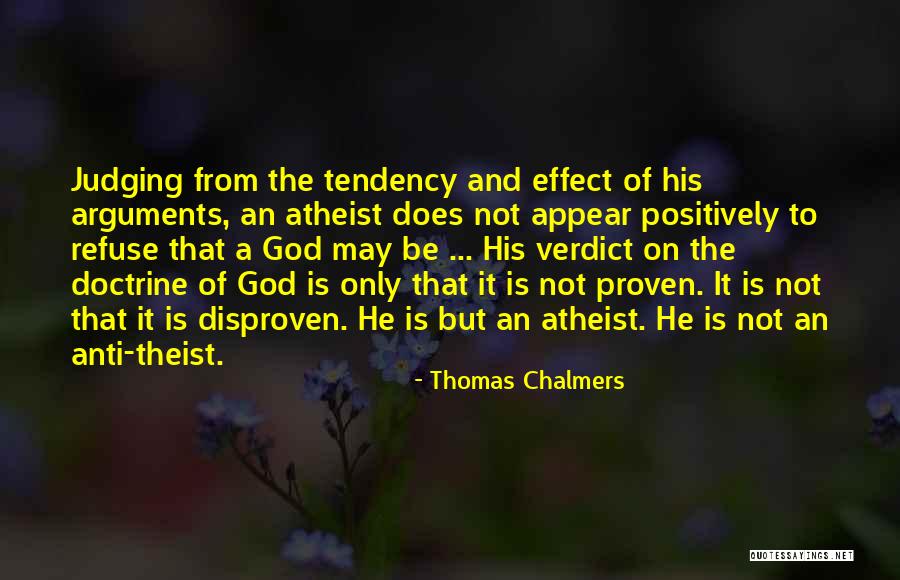 Judging from the tendency and effect of his arguments, an atheist does not appear positively to refuse that a God may be ... His verdict on the doctrine of God is only that it is not proven. It is not that it is disproven. He is but an atheist. He is not an anti-theist.

- Thomas Chalmers

QUOTESSAYINGS.NET